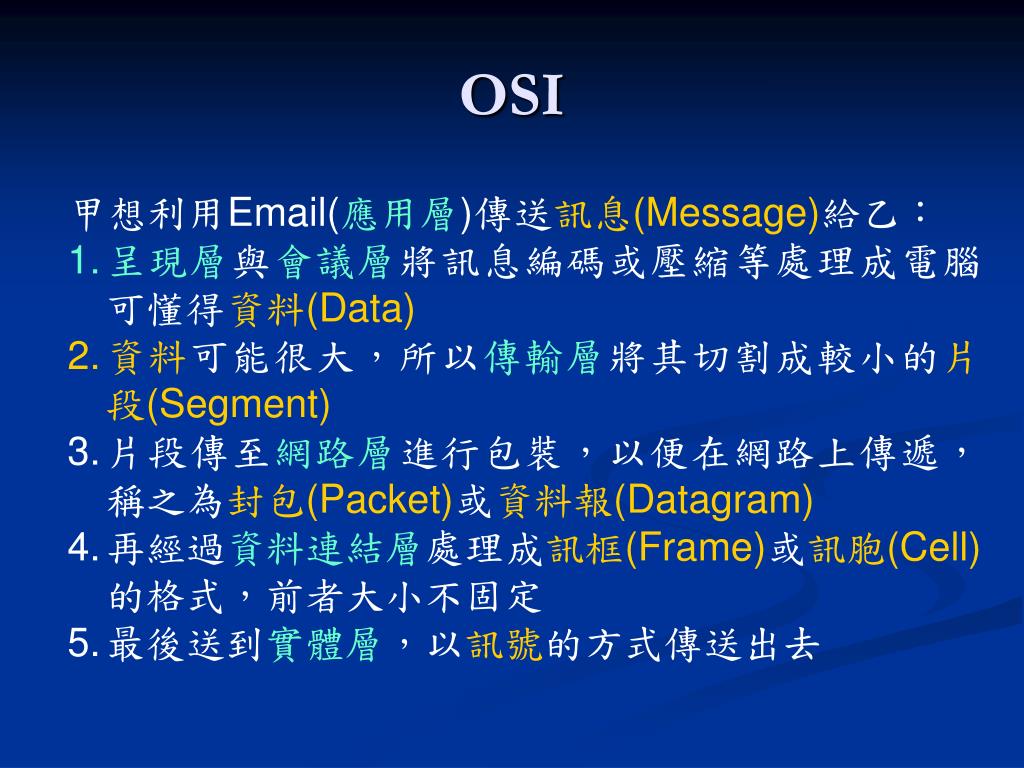 OSI

甲想利用Email(應用層)傳送訊息(Message)給乙：
1. 呈現層與會議層將訊息編碼或壓縮等處理成電腦可懂得資料(Data)
2. 資料可能很大，所以傳輸層將其切割成較小的片段(Segment)
3. 片段傳至網路層進行包裝，以便在網路上傳遞，稱之為封包(Packet)或資料報(Datagram)
4. 再經過資料連結層處理成訊框(Frame)或訊胞(Cell)的格式，前者大小不固定
5. 最後送到實體層，以訊號的方式傳送出去